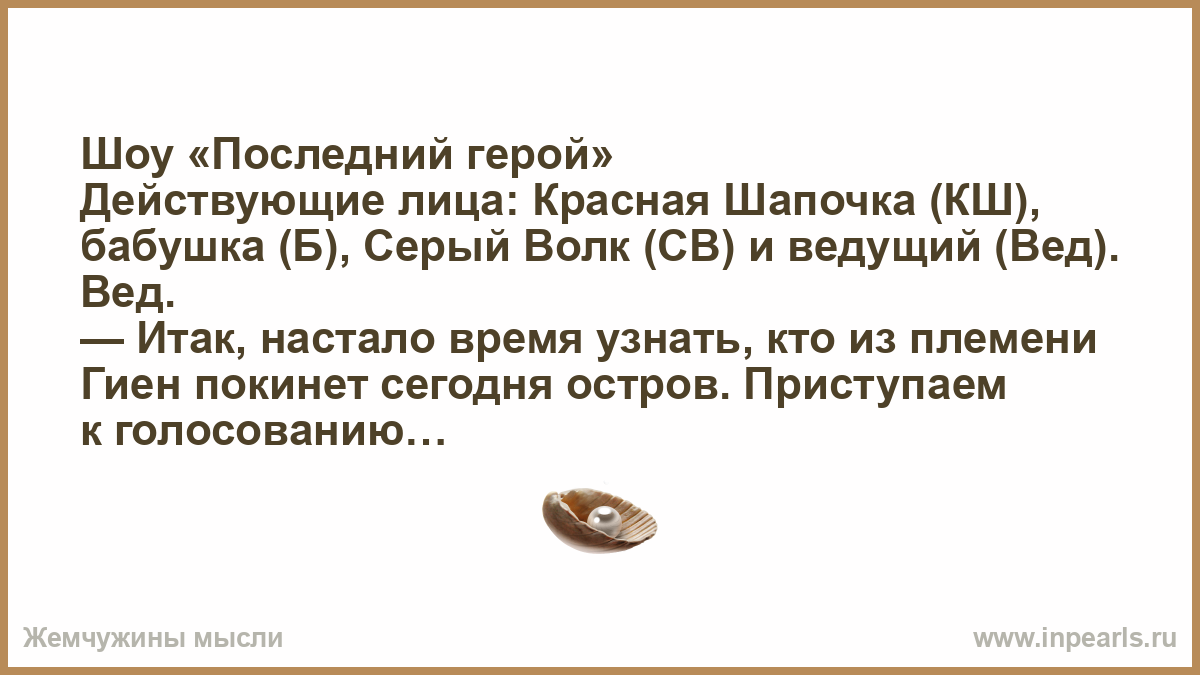 Шоу «Последний герой»
Действующие лица: Красная Шапочка (КШ), бабушка (Б), Серый Волк (СВ) и ведущий (Вед).
Вед.
— Итак, настало время узнать, кто из племени Гиен покинет сегодня остров. Приступаем к голосованию…

Жемчужины мысли

www.inpearls.ru